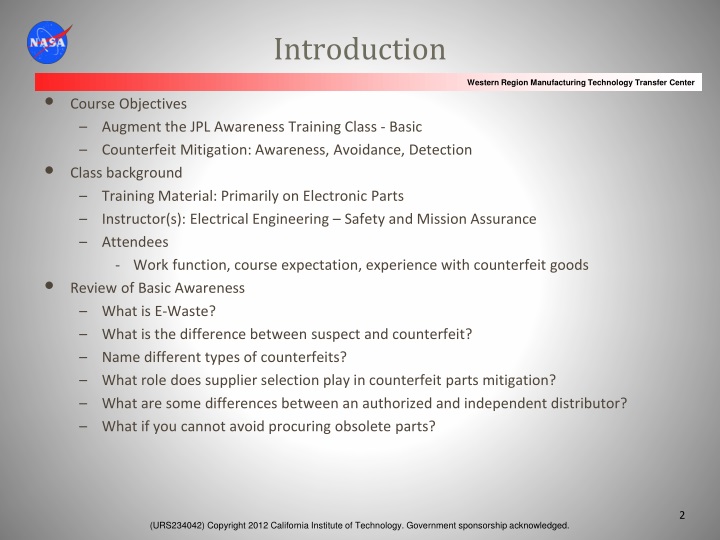 NASA

Introduction

Western Region Manufacturing Technology Transfer Center

• Course Objectives
– Augment the JPL Awareness Training Class - Basic
– Counterfeit Mitigation: Awareness, Avoidance, Detection
• Class background
– Training Material: Primarily on Electronic Parts
– Instructor(s): Electrical Engineering – Safety and Mission Assurance
– Attendees
- Work function, course expectation, experience with counterfeit goods
• Review of Basic Awareness
– What is E-Waste?
– What is the difference between suspect and counterfeit?
– Name different types of counterfeits?
– What role does supplier selection play in counterfeit parts mitigation?
– What are some differences between an authorized and independent distributor?
– What if you cannot avoid procuring obsolete parts?

2

(URS234042) Copyright 2012 California Institute of Technology. Government sponsorship acknowledged.